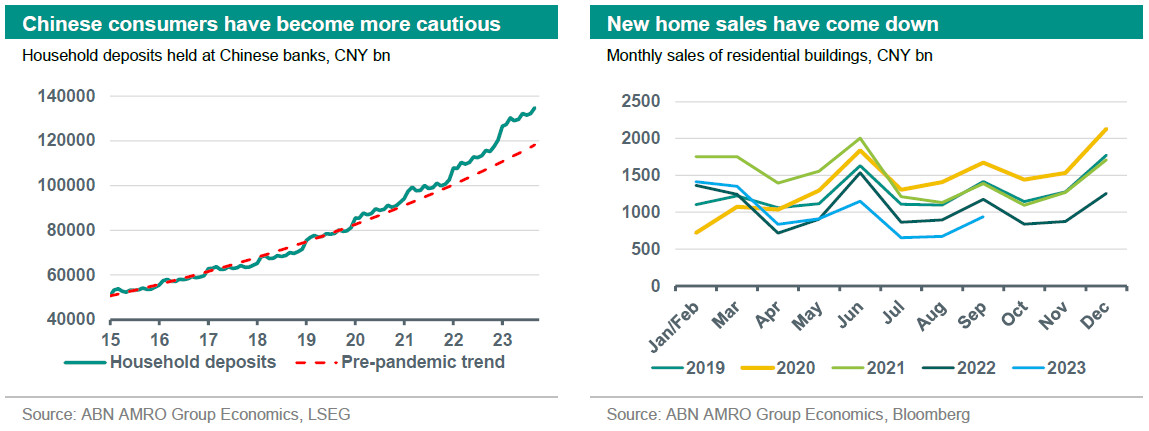 Chinese consumers have become more cautious

Household deposits held at Chinese banks, CNY bn

140000
120000
100000
80000
60000
40000

15 16 17 18 19 20 21 22 23

Household deposits
Pre-pandemic trend

Source: ABN AMRO Group Economics, LSEG

New home sales have come down

Monthly sales of residential buildings, CNY bn

2500
2000
1500
1000
500
0

Jan/Feb Mar Apr May Jun Jul Aug Sep Oct Nov Dec

2019
2020
2021
2022
2023

Source: ABN AMRO Group Economics, Bloomberg